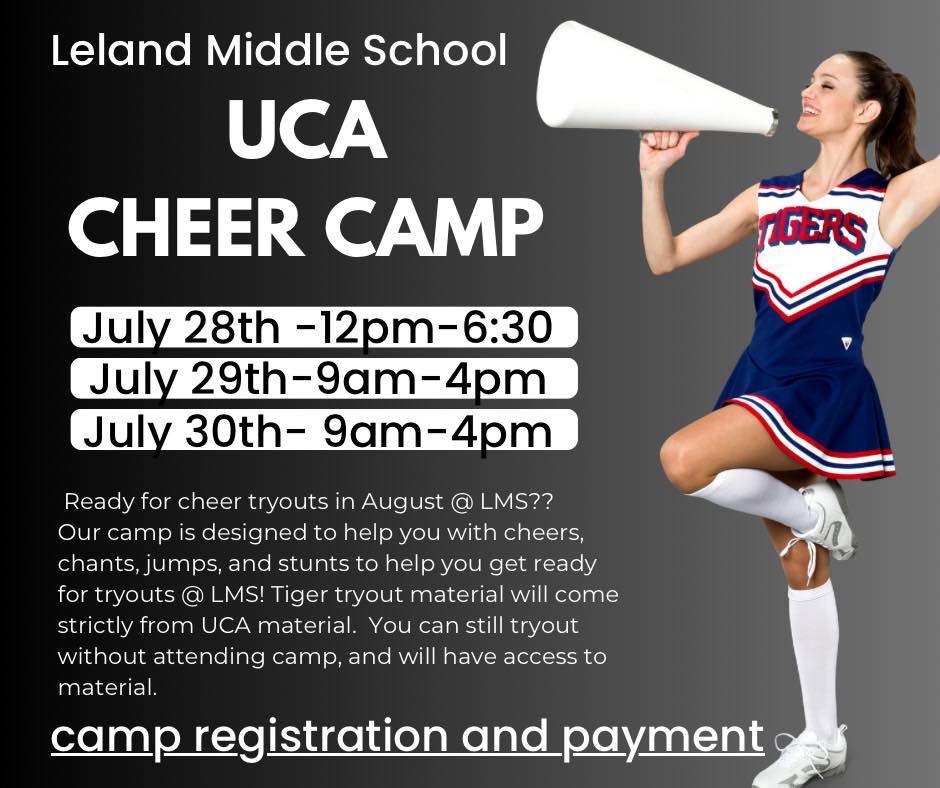 Leland Middle School
UCA
CHEER CAMP

July 28th -12pm-6:30
July 29th-9am-4pm
July 30th- 9am-4pm

Ready for cheer tryouts in August @ LMS?? Our camp is designed to help you with cheers, chants, jumps, and stunts to help you get ready for tryouts @ LMS! Tiger tryout material will come strictly from UCA material. You can still tryout without attending camp, and will have access to material.

camp registration and payment

TIGERS